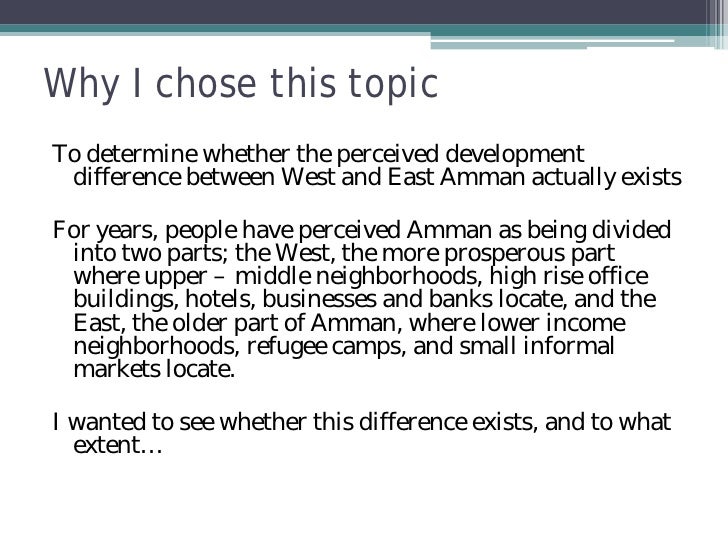 Why I chose this topic

To determine whether the perceived development difference between West and East Amman actually exists

For years, people have perceived Amman as being divided into two parts; the West, the more prosperous part where upper – middle neighborhoods, high rise office buildings, hotels, businesses and banks locate, and the East, the older part of Amman, where lower income neighborhoods, refugee camps, and small informal markets locate.

I wanted to see whether this difference exists, and to what extent…